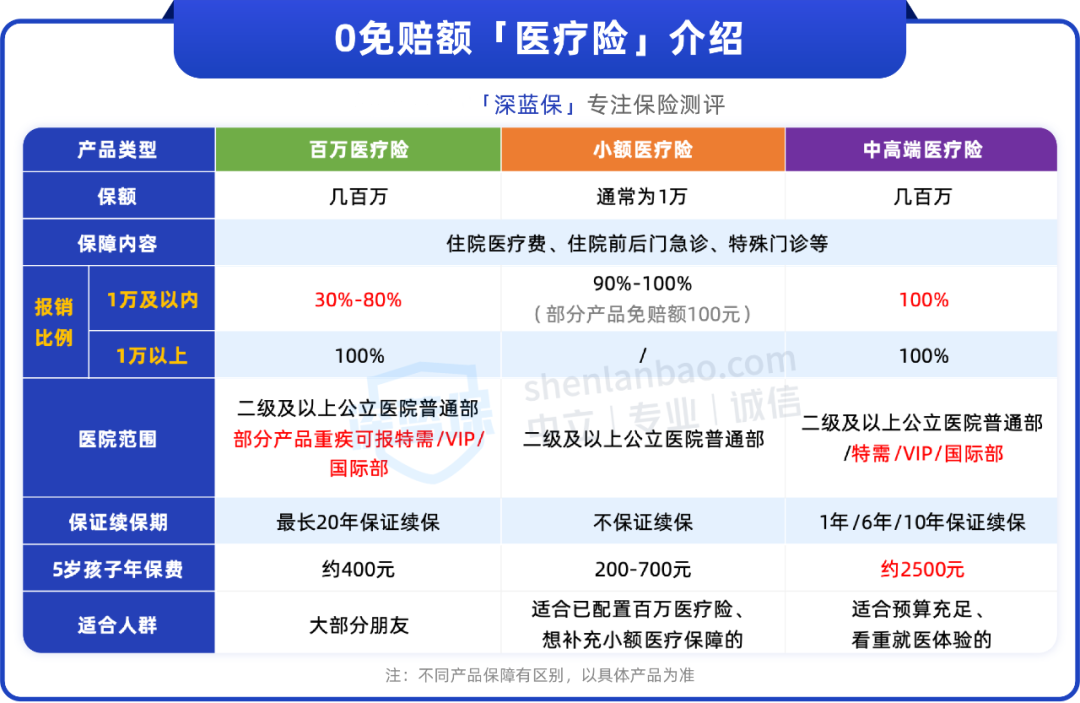 0免赔额「医疗险」介绍

「深蓝保」专注保险测评

| 产品类型 | | 百万医疗险 | 小额医疗险 | 中高端医疗险 |
|---|---|---|---|---|
| 保额 | | 几百万 | 通常为1万 | 几百万 |
| 保障内容 | | 住院医疗费、住院前后门急诊、特殊门诊等 | | |
| 报销比例 | 1万及以内 | 30%-80% | 90%-100%（部分产品免赔额100元） | 100% |
| 报销比例 | 1万以上 | 100% | / | 100% |
| 医院范围 | | 二级及以上公立医院普通部 部分产品重疾可报特需/VIP/国际部 | 二级及以上公立医院普通部 | 二级及以上公立医院普通部/特需/VIP/国际部 |
| 保证续保期 | | 最长20年保证续保 | 不保证续保 | 1年/6年/10年保证续保 |
| 5岁孩子年保费 | | 约400元 | 200-700元 | 约2500元 |
| 适合人群 | | 大部分朋友 | 适合已配置百万医疗险、想补充小额医疗保障的 | 适合预算充足、看重就医体验的 |

shenlanbao.com 中立 | 专业 | 诚信

注：不同产品保障有区别，以具体产品为准